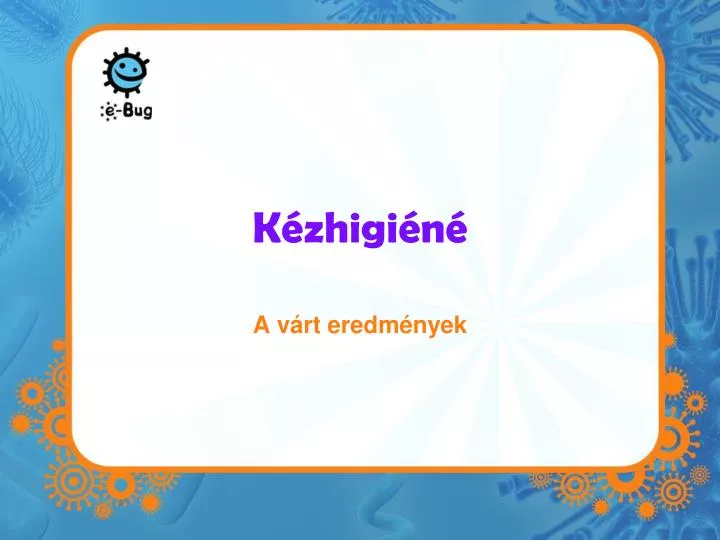 e-Bug

Kézhigiéné

A várt eredmények